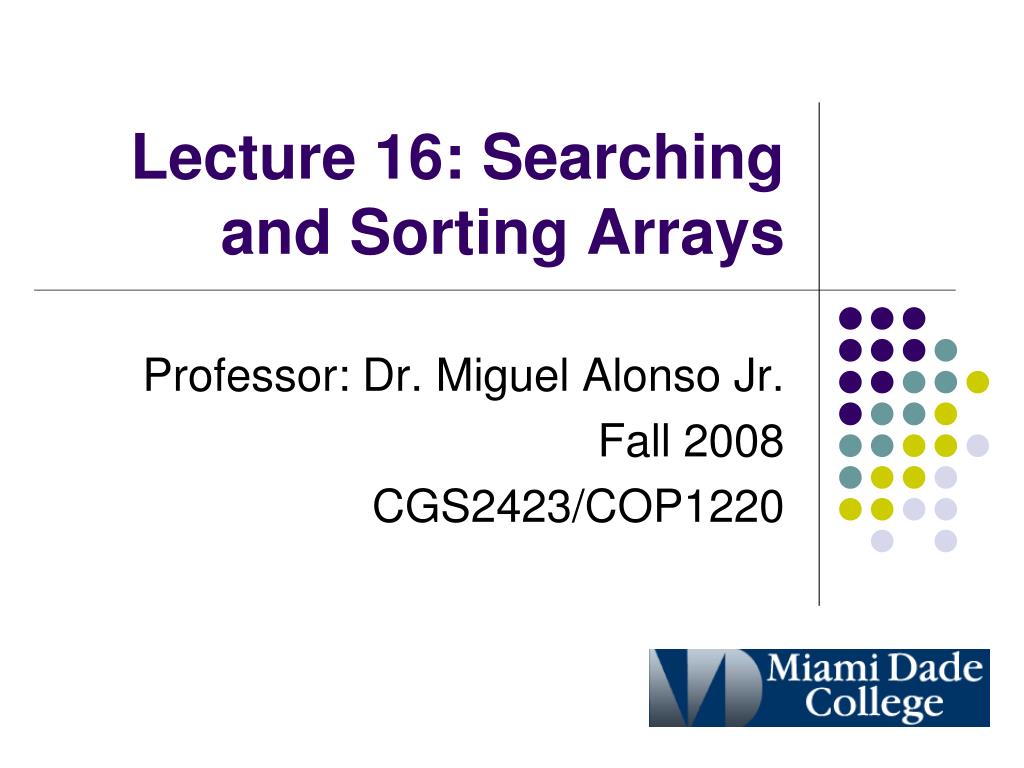 Lecture 16: Searching and Sorting Arrays

Professor: Dr. Miguel Alonso Jr.
Fall 2008
CGS2423/COP1220

Miami Dade College